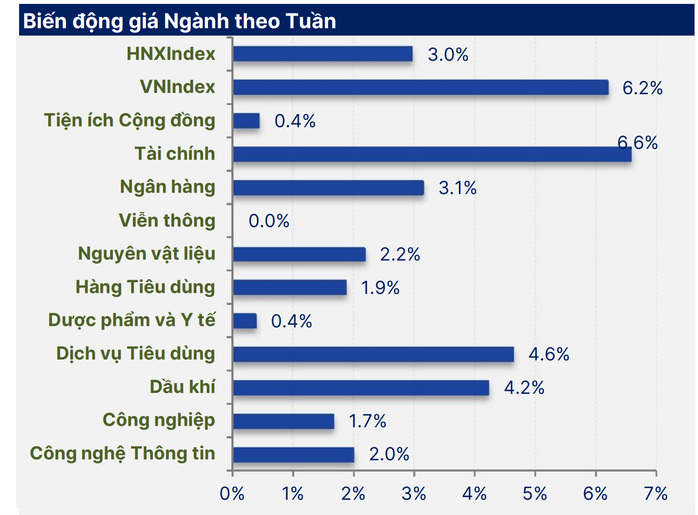 Biến động giá Ngành theo Tuần

HNXIndex 3.0%
VNIndex 6.2%
Tiện ích Cộng đồng 0.4%
Tài chính 6.6%
Ngân hàng 3.1%
Viễn thông 0.0%
Nguyên vật liệu 2.2%
Hàng Tiêu dùng 1.9%
Dược phẩm và Y tế 0.4%
Dịch vụ Tiêu dùng 4.6%
Dầu khí 4.2%
Công nghiệp 1.7%
Công nghệ Thông tin 2.0%

0% 1% 2% 3% 4% 5% 6% 7%